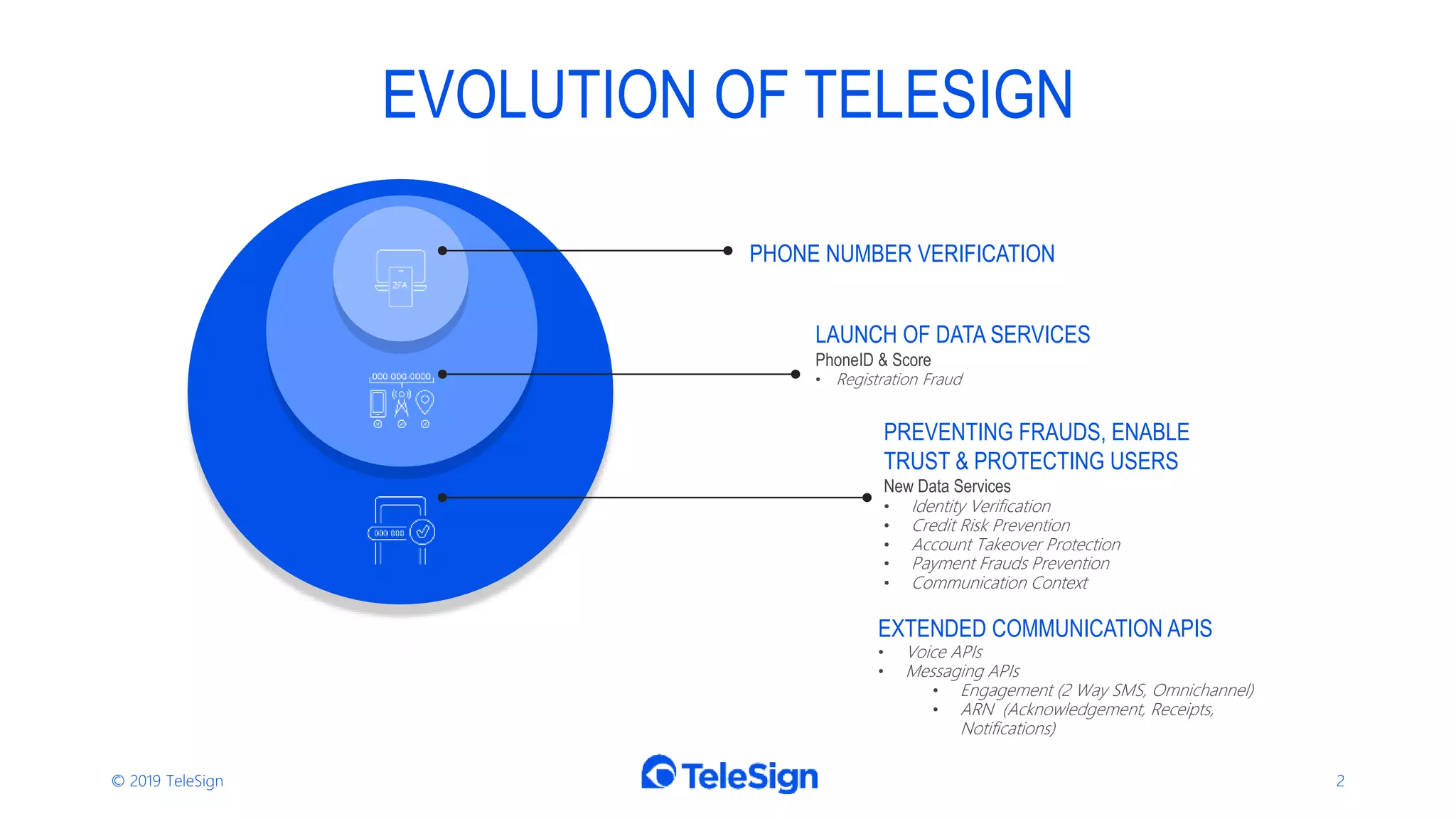 EVOLUTION OF TELESIGN

2FA

000 000 0000

000 000

PHONE NUMBER VERIFICATION

LAUNCH OF DATA SERVICES
PhoneID & Score
• Registration Fraud

PREVENTING FRAUDS, ENABLE TRUST & PROTECTING USERS
New Data Services
• Identity Verification
• Credit Risk Prevention
• Account Takeover Protection
• Payment Frauds Prevention
• Communication Context

EXTENDED COMMUNICATION APIS
• Voice APIs
• Messaging APIs
• Engagement (2 Way SMS, Omnichannel)
• ARN (Acknowledgement, Receipts, Notifications)

© 2019 TeleSign

TeleSign

2